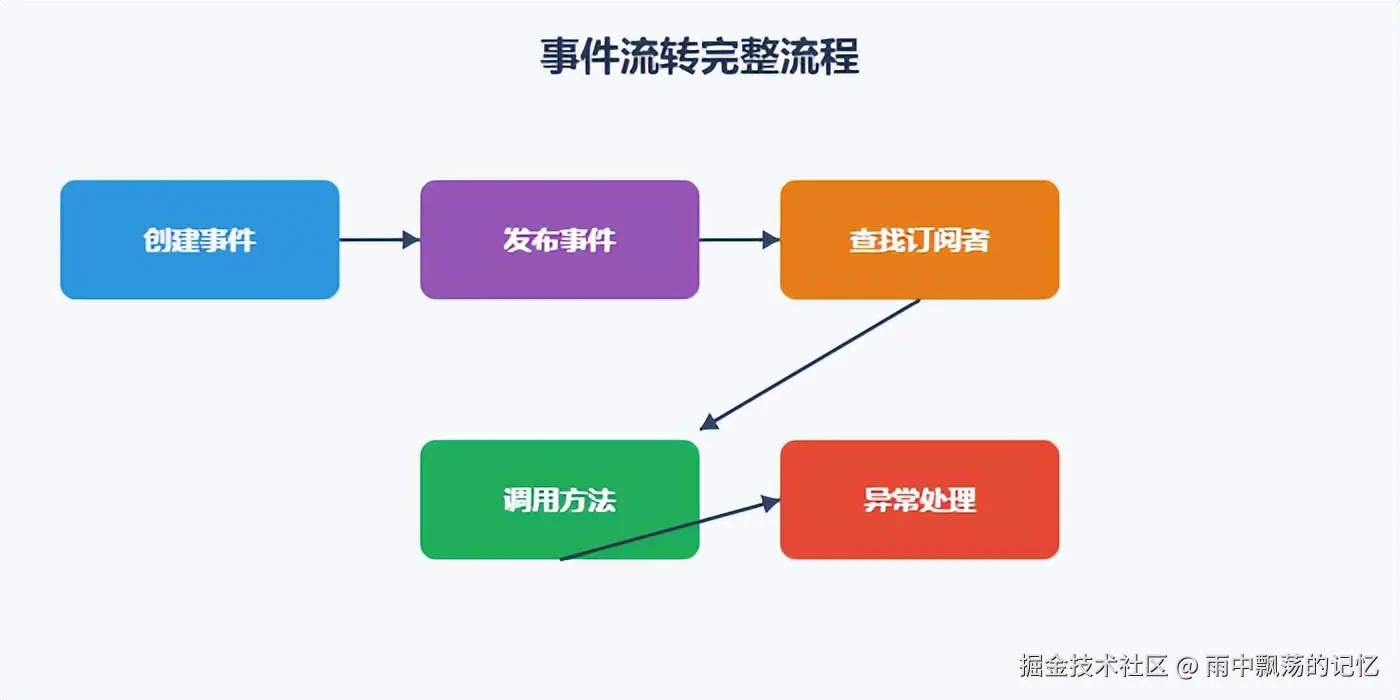 事件流转完整流程

创建事件

发布事件

查找订阅者

调用方法

异常处理

掘金技术社区 @ 雨中飘荡的记忆